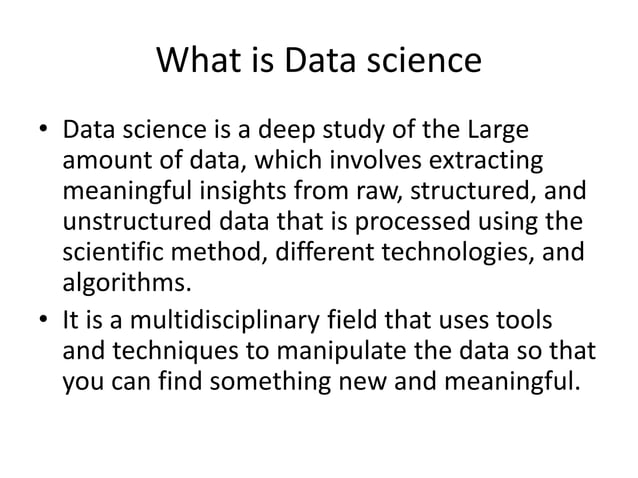 What is Data science

• Data science is a deep study of the Large amount of data, which involves extracting meaningful insights from raw, structured, and unstructured data that is processed using the scientific method, different technologies, and algorithms.

• It is a multidisciplinary field that uses tools and techniques to manipulate the data so that you can find something new and meaningful.